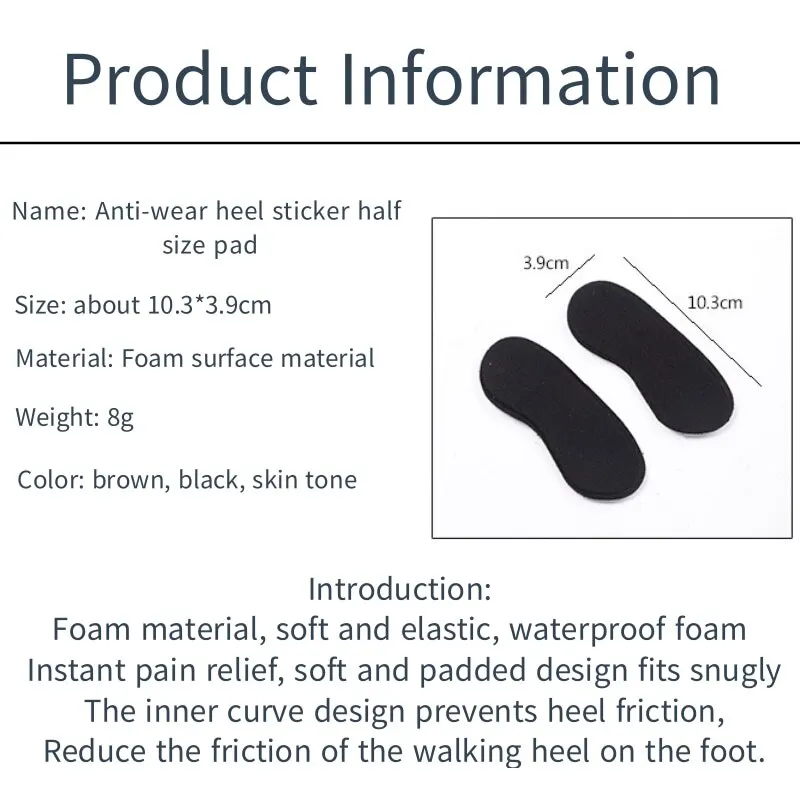 Product Information

Name: Anti-wear heel sticker half size pad

Size: about 10.3*3.9cm

Material: Foam surface material

Weight: 8g

Color: brown, black, skin tone

3.9cm

10.3cm

Introduction:
Foam material, soft and elastic, waterproof foam
Instant pain relief, soft and padded design fits snugly
The inner curve design prevents heel friction,
Reduce the friction of the walking heel on the foot.